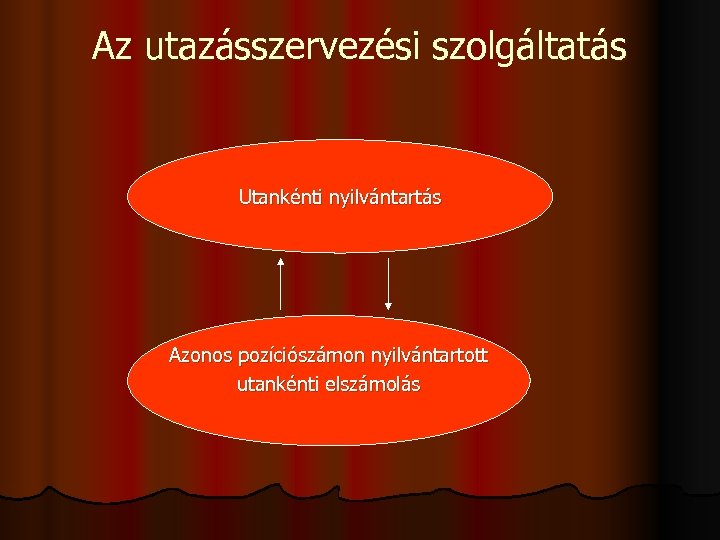 Az utazásszervezési szolgáltatás

Utankénti nyilvántartás

Azonos pozíciószámon nyilvántartott utankénti elszámolás